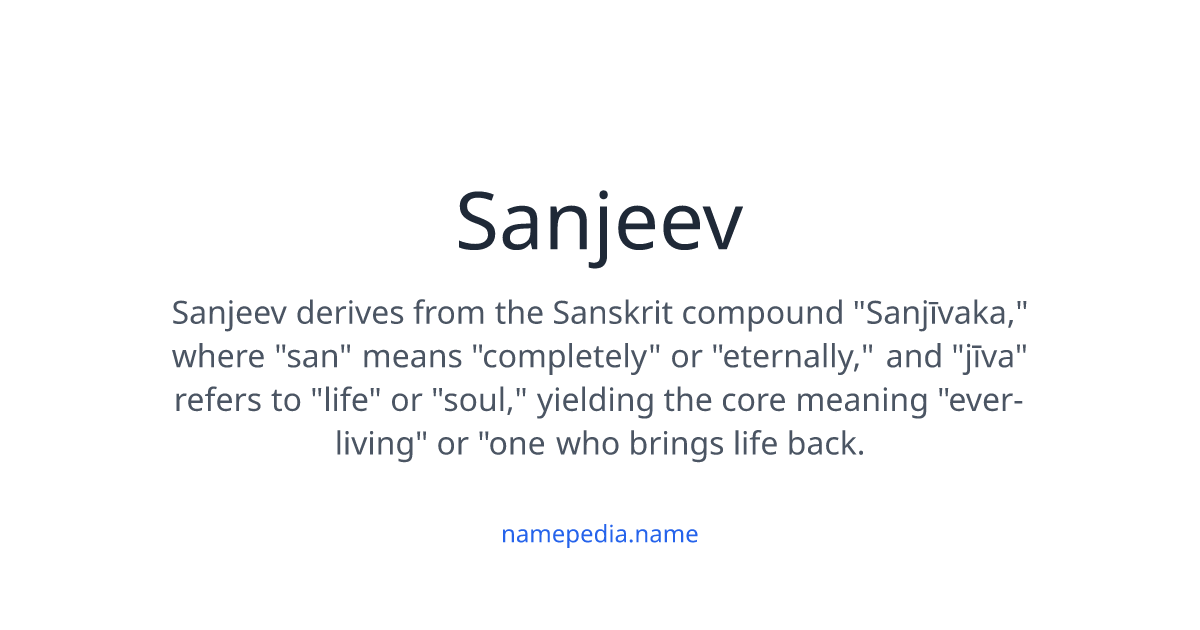 Sanjeev

Sanjeev derives from the Sanskrit compound "Sanjīvaka," where "san" means "completely" or "eternally," and "jīva" refers to "life" or "soul," yielding the core meaning "ever-living" or "one who brings life back.

namepedia.name